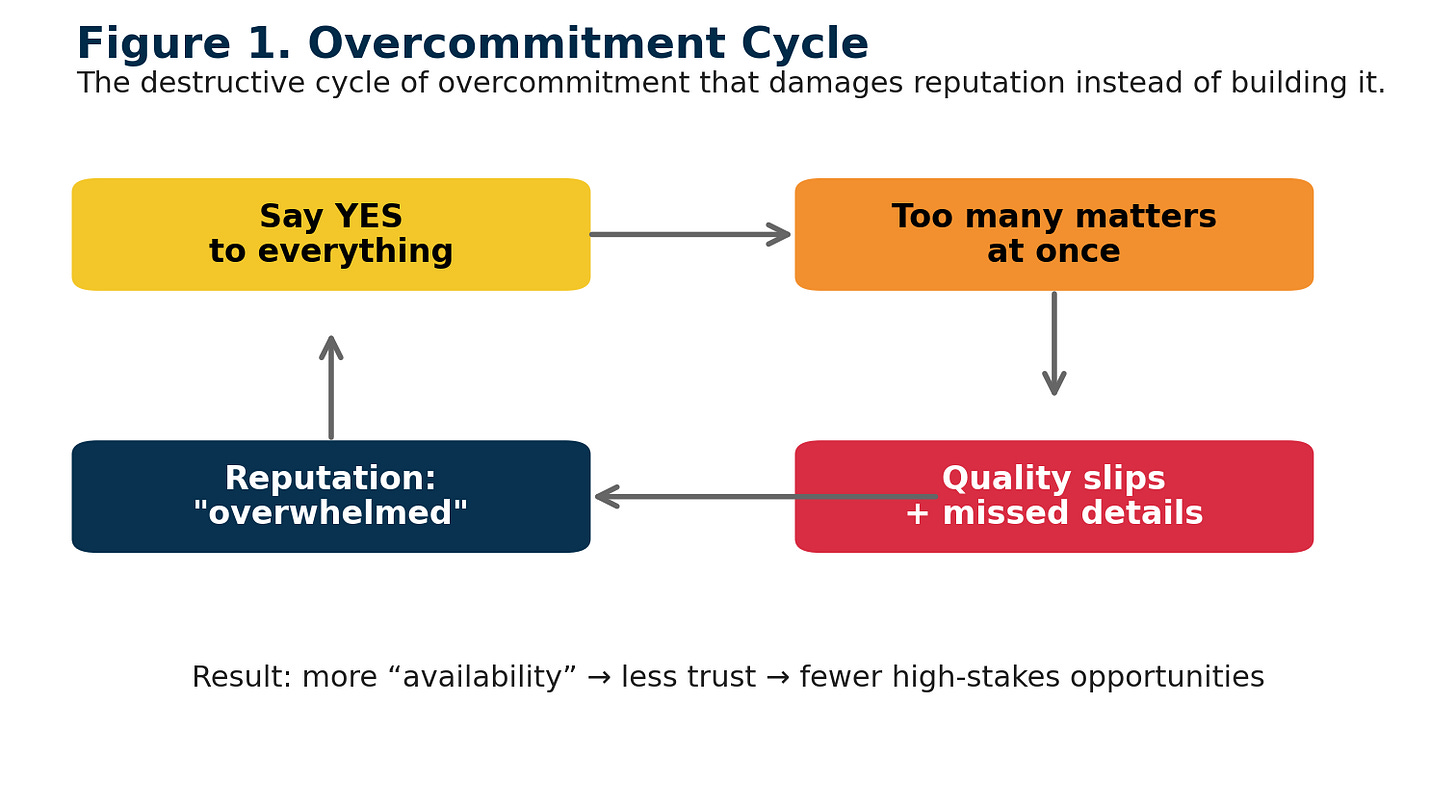 Figure 1. Overcommitment Cycle

The destructive cycle of overcommitment that damages reputation instead of building it.

Say YES to everything

Too many matters at once

Quality slips + missed details

Reputation: "overwhelmed"

Result: more “availability” → less trust → fewer high-stakes opportunities